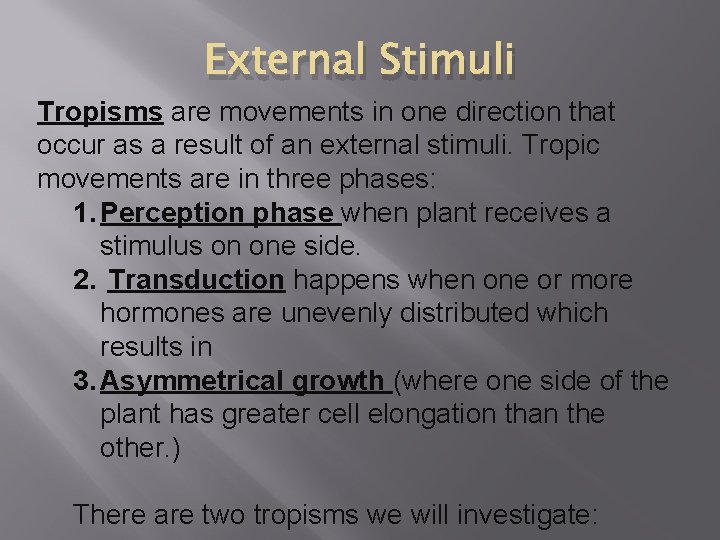 External Stimuli

Tropisms are movements in one direction that occur as a result of an external stimuli. Tropic movements are in three phases:

1. Perception phase when plant receives a stimulus on one side.
2. Transduction happens when one or more hormones are unevenly distributed which results in
3. Asymmetrical growth (where one side of the plant has greater cell elongation than the other.)

There are two tropisms we will investigate: